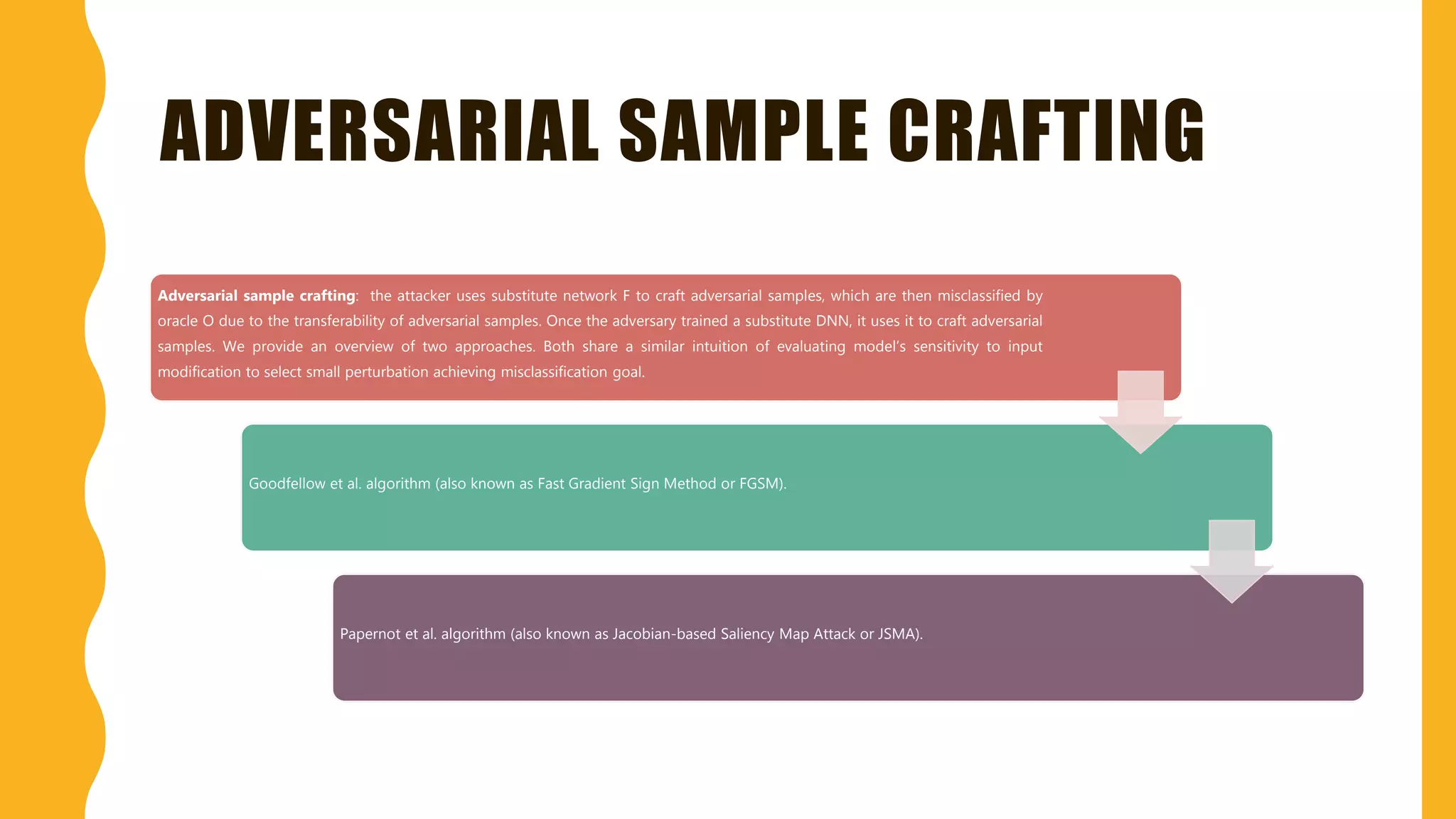 ADVERSARIAL SAMPLE CRAFTING

Adversarial sample crafting: the attacker uses substitute network F to craft adversarial samples, which are then misclassified by oracle O due to the transferability of adversarial samples. Once the adversary trained a substitute DNN, it uses it to craft adversarial samples. We provide an overview of two approaches. Both share a similar intuition of evaluating model's sensitivity to input modification to select small perturbation achieving misclassification goal.

Goodfellow et al. algorithm (also known as Fast Gradient Sign Method or FGSM).

Papernot et al. algorithm (also known as Jacobian-based Saliency Map Attack or JSMA).